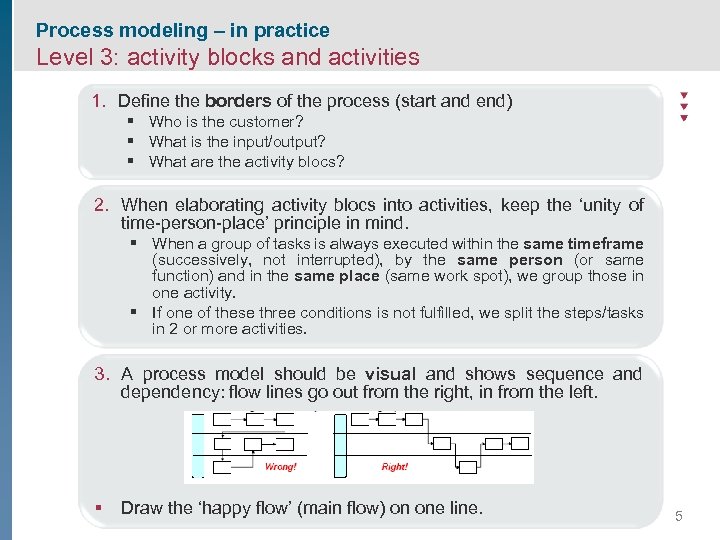 Process modeling – in practice
Level 3: activity blocks and activities

1. Define the borders of the process (start and end)
   ▪ Who is the customer?
   ▪ What is the input/output?
   ▪ What are the activity blocs?

2. When elaborating activity blocs into activities, keep the 'unity of time-person-place' principle in mind.
   ▪ When a group of tasks is always executed within the same timeframe (successively, not interrupted), by the same person (or same function) and in the same place (same work spot), we group those in one activity.
   ▪ If one of these three conditions is not fulfilled, we split the steps/tasks in 2 or more activities.

3. A process model should be visual and shows sequence and dependency: flow lines go out from the right, in from the left.

Wrong!

Right!

▪ Draw the 'happy flow' (main flow) on one line.

5